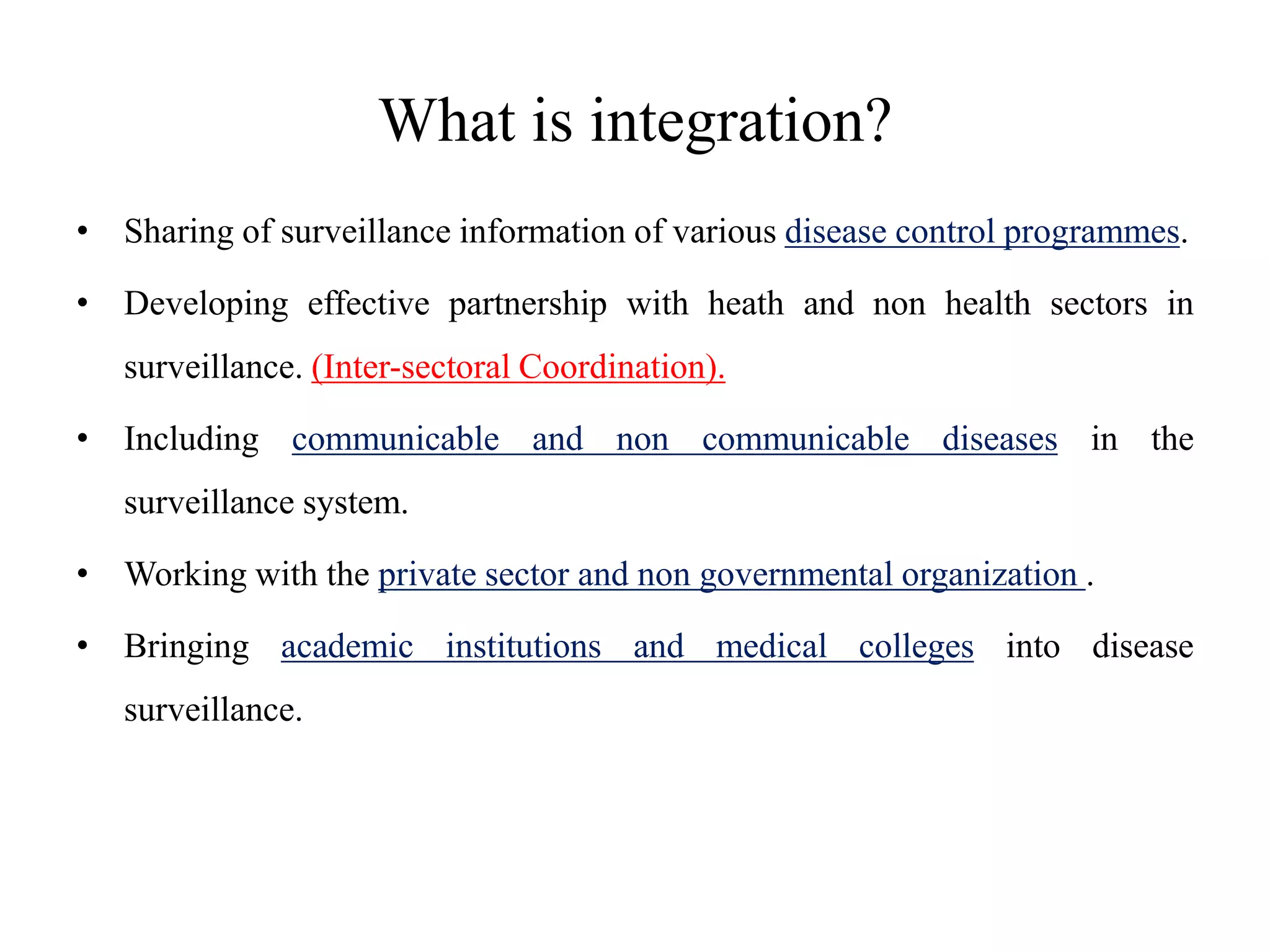 What is integration?

• Sharing of surveillance information of various disease control programmes.

• Developing effective partnership with heath and non health sectors in surveillance. (Inter-sectoral Coordination).

• Including communicable and non communicable diseases in the surveillance system.

• Working with the private sector and non governmental organization .

• Bringing academic institutions and medical colleges into disease surveillance.